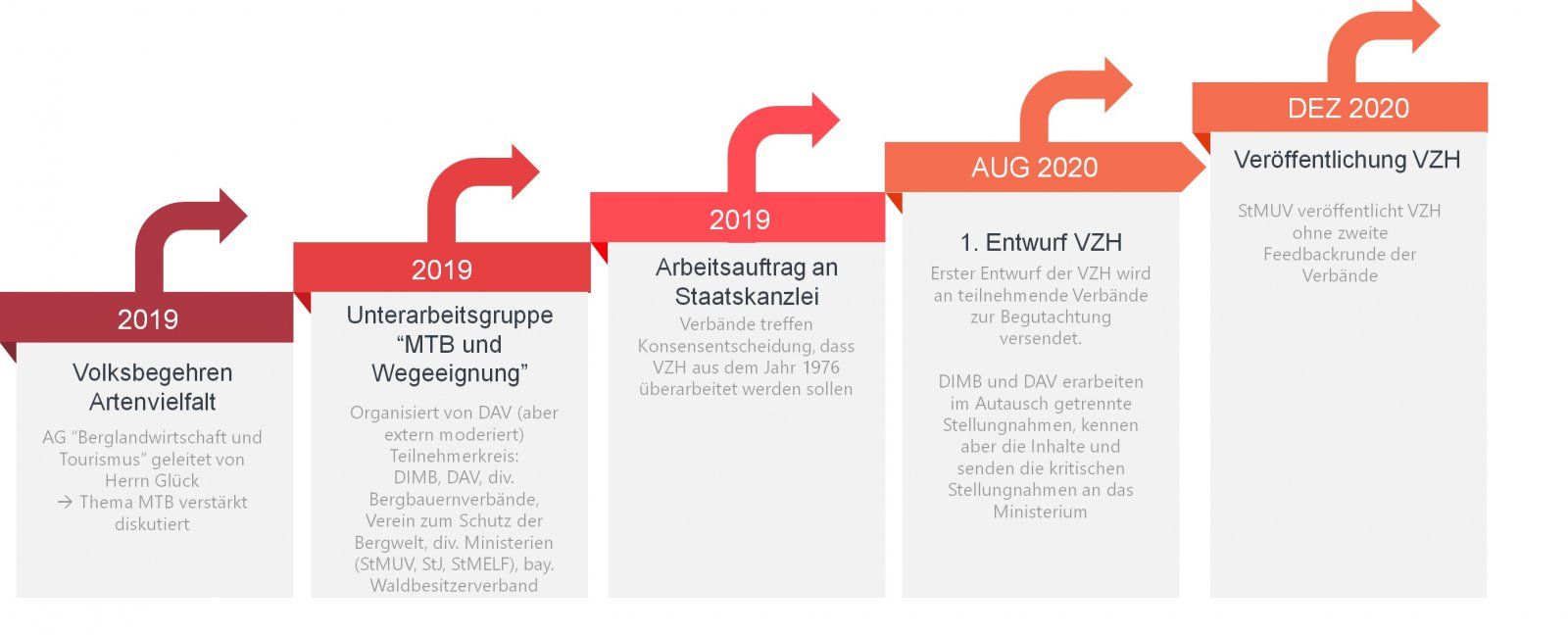 2019

Volksbegehren Artenvielfalt

AG "Berglandwirtschaft und Tourismus" geleitet von Herrn Glück
→ Thema MTB verstärkt diskutiert

2019

Unterarbeitsgruppe "MTB und Wegeeignung"

Organisiert von DAV (aber extern moderiert)
Teilnehmerkreis:
DIMB, DAV, div. Bergbauernverbände, Verein zum Schutz der Bergwelt, div. Ministerien (StMUV, StJ, StMELF), bay. Waldbesitzerverband

2019

Arbeitsauftrag an Staatskanzlei

Verbände treffen Konsensentscheidung, dass VZH aus dem Jahr 1976 überarbeitet werden sollen

AUG 2020

1. Entwurf VZH

Erster Entwurf der VZH wird an teilnehmende Verbände zur Begutachtung versendet.

DIMB und DAV erarbeiten im Autausch getrennte Stellungnahmen, kennen aber die Inhalte und senden die kritischen Stellungnahmen an das Ministerium

DEZ 2020

Veröffentlichung VZH

StMUV veröffentlicht VZH ohne zweite Feedbackrunde der Verbände